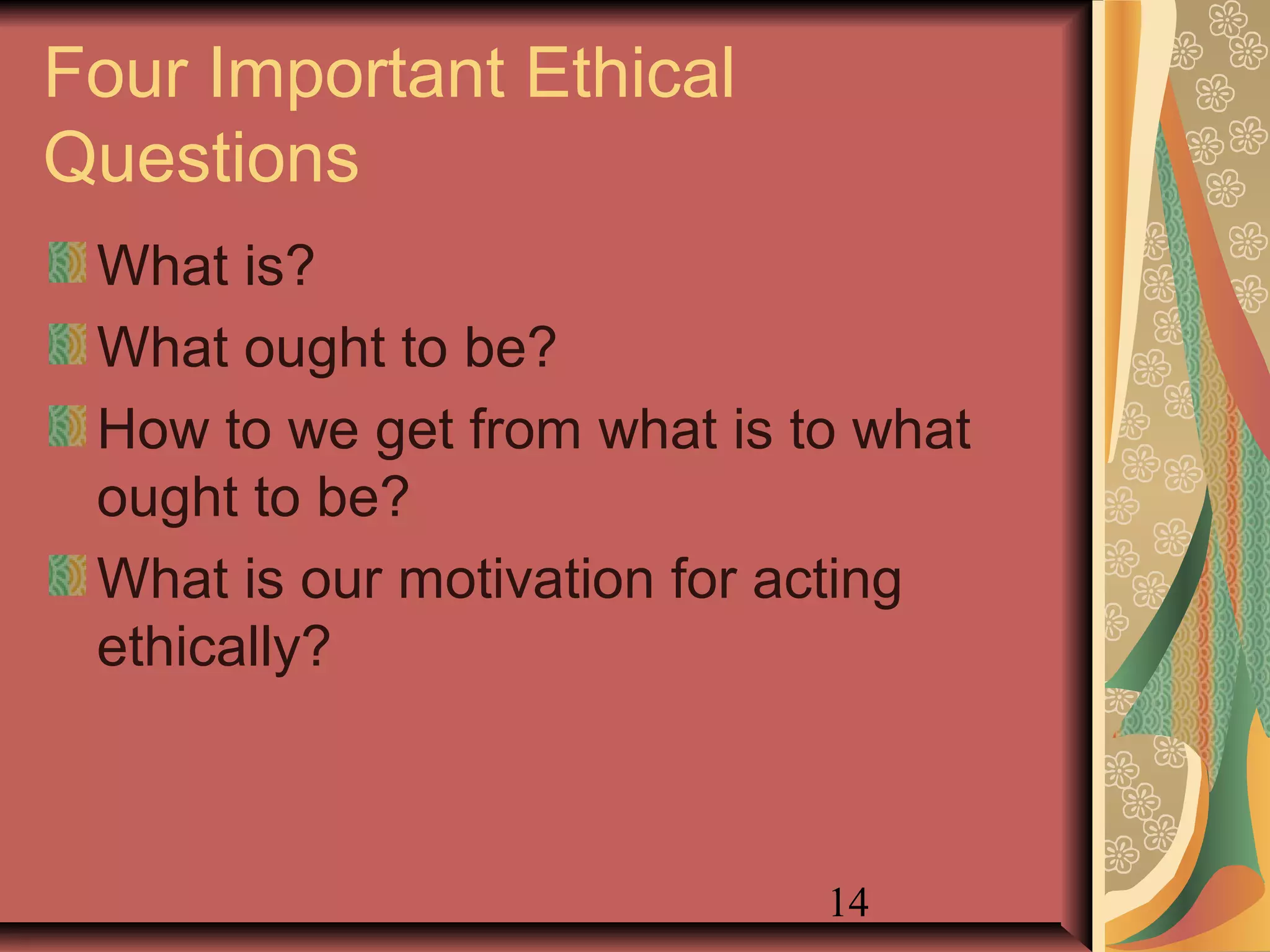 Four Important Ethical Questions

What is?

What ought to be?

How to we get from what is to what ought to be?

What is our motivation for acting ethically?

14